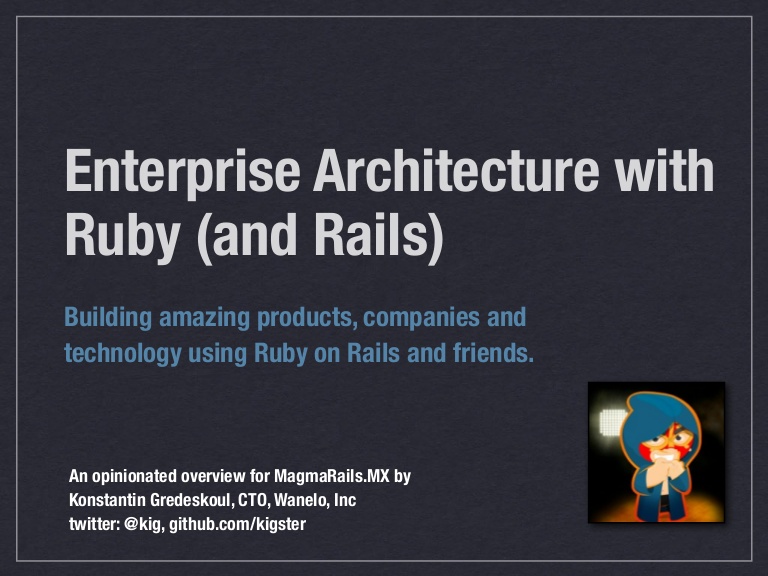 Enterprise Architecture with Ruby (and Rails)

Building amazing products, companies and technology using Ruby on Rails and friends.

An opinionated overview for MagmaRails.MX by
Konstantin Gredeskoul, CTO, Wanelo, Inc
twitter: @kig, github.com/kigster